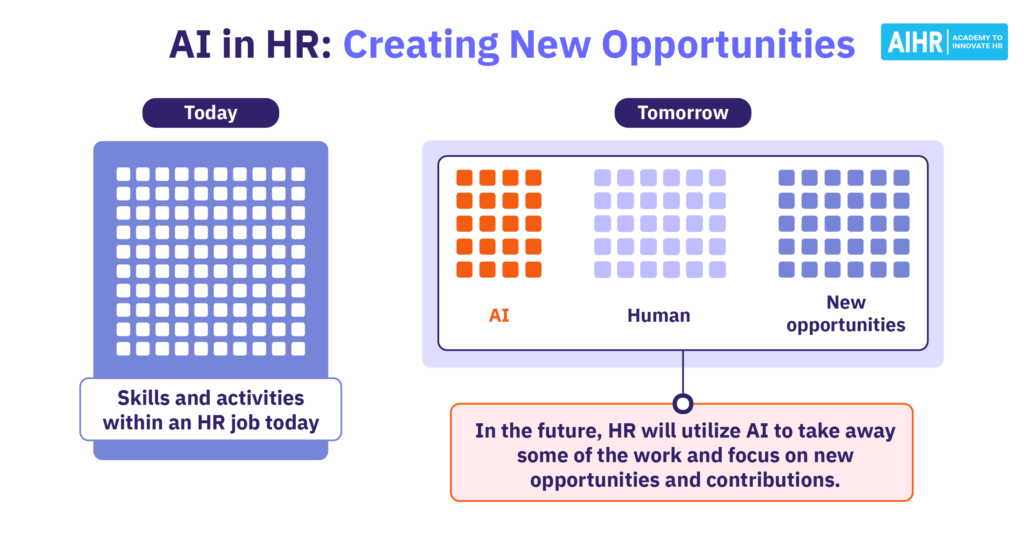 AI in HR: Creating New Opportunities

AIHR ACADEMY TO INNOVATE HR

Today

Skills and activities within an HR job today

Tomorrow

AI

Human

New opportunities

In the future, HR will utilize AI to take away some of the work and focus on new opportunities and contributions.